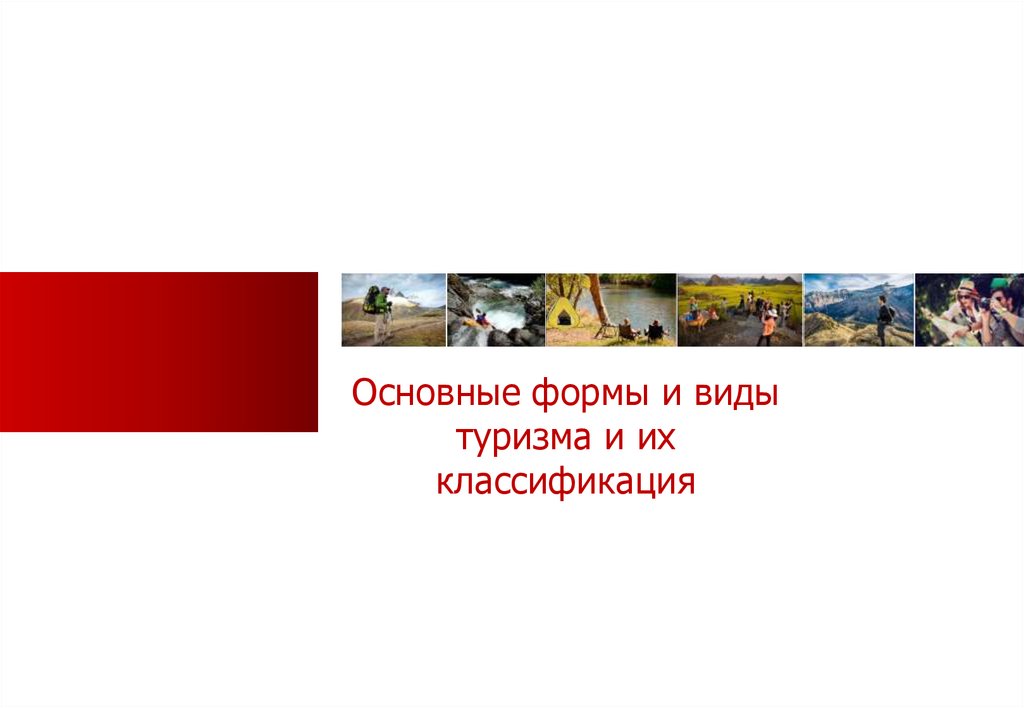 Основные формы и виды туризма и их классификация